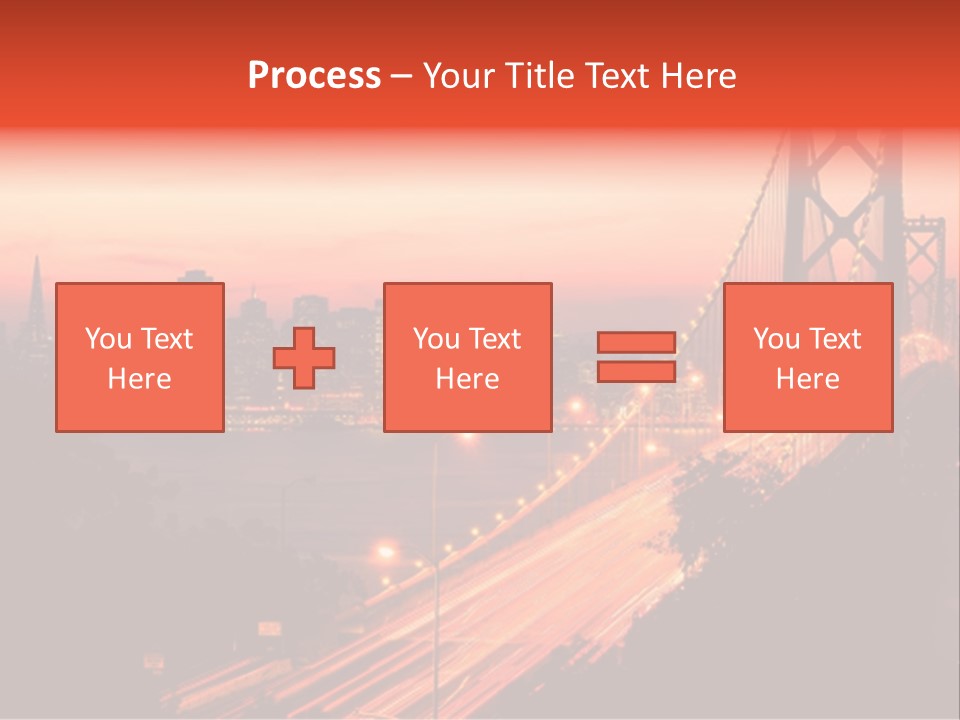 Process – Your Title Text Here

You Text Here

You Text Here

You Text Here